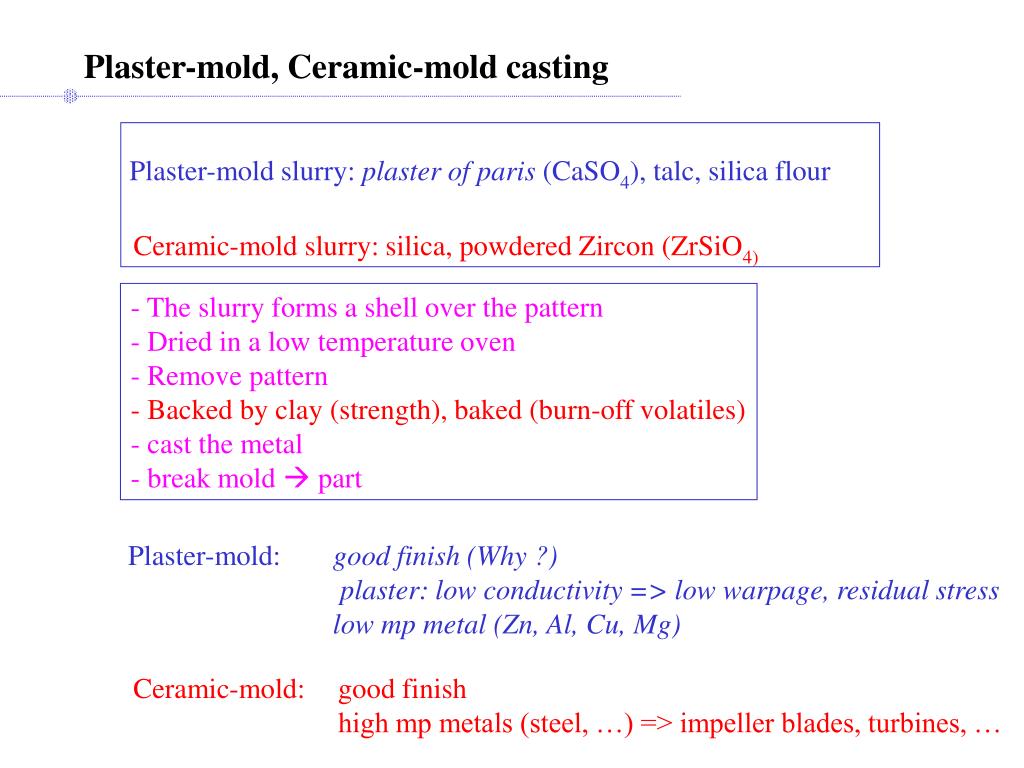 Plaster-mold, Ceramic-mold casting

Plaster-mold slurry: plaster of paris ($CaSO_4$), talc, silica flour

Ceramic-mold slurry: silica, powdered Zircon ($ZrSiO_{4)}$

- The slurry forms a shell over the pattern
- Dried in a low temperature oven
- Remove pattern
- Backed by clay (strength), baked (burn-off volatiles)
- cast the metal
- break mold → part

Plaster-mold: good finish (Why ?)
plaster: low conductivity => low warpage, residual stress
low mp metal (Zn, Al, Cu, Mg)

Ceramic-mold: good finish
high mp metals (steel, …) => impeller blades, turbines, …